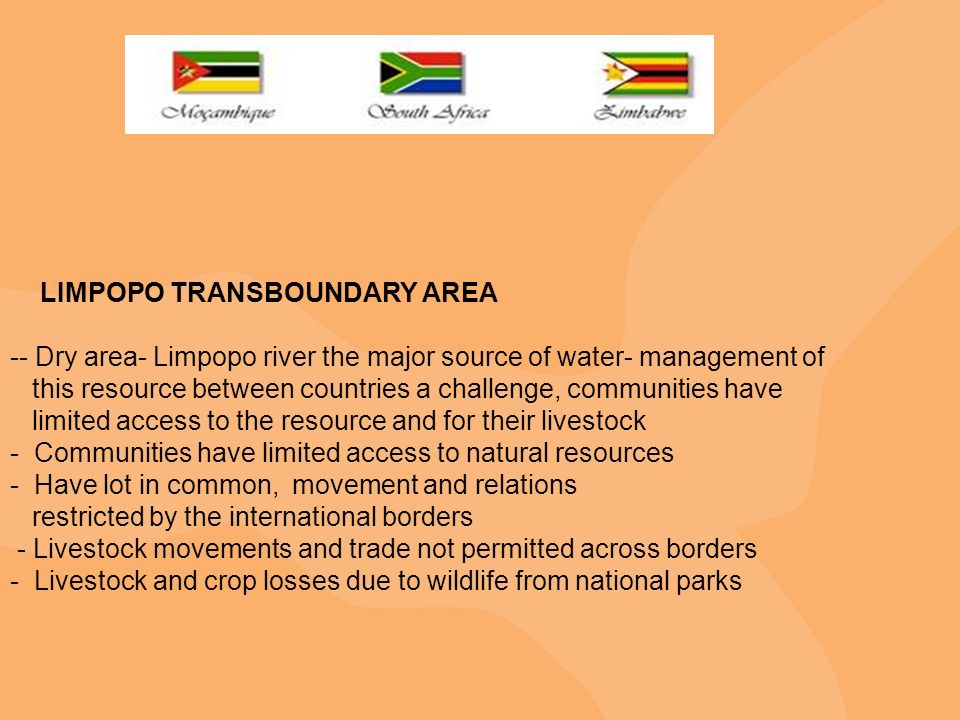 Moçambique

South Africa

Zimbabwe

LIMPOPO TRANSBOUNDARY AREA

-- Dry area- Limpopo river the major source of water- management of this resource between countries a challenge, communities have limited access to the resource and for their livestock
- Communities have limited access to natural resources
- Have lot in common, movement and relations restricted by the international borders
- Livestock movements and trade not permitted across borders
- Livestock and crop losses due to wildlife from national parks